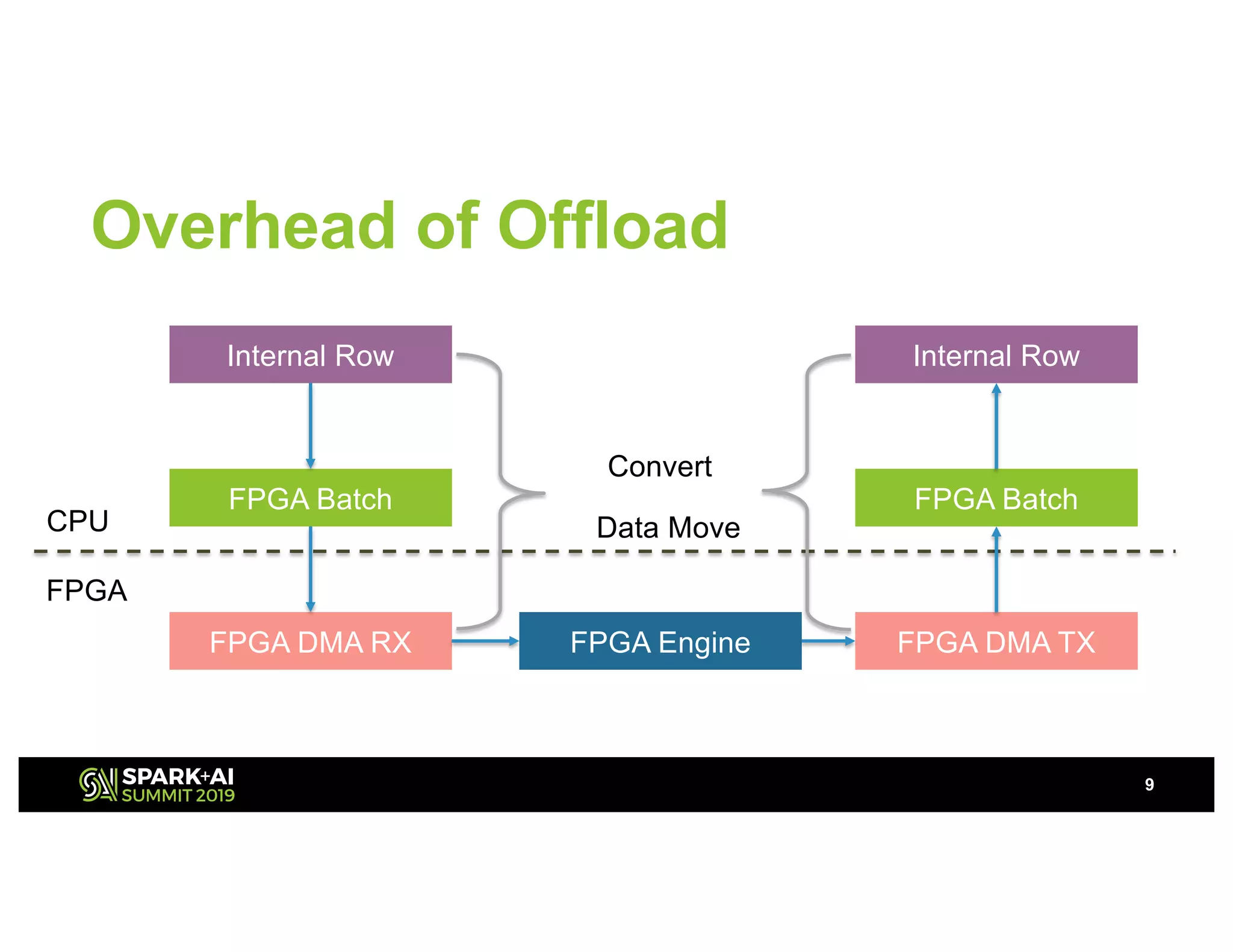 Overhead of Offload

Internal Row

FPGA Batch

CPU

FPGA

FPGA DMA RX

Convert

Data Move

FPGA Engine

Internal Row

FPGA Batch

FPGA DMA TX

SPARK+AI
SUMMIT 2019

9